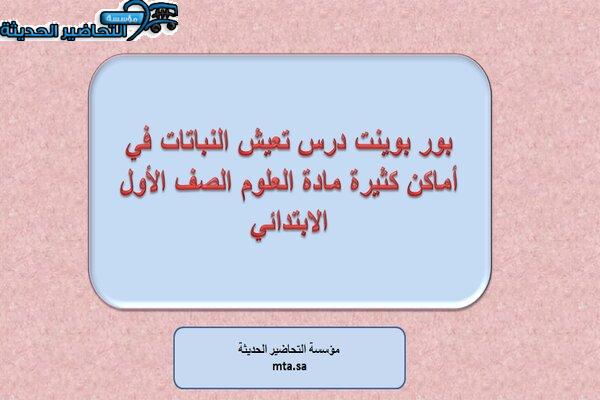 مؤسسة
التحاضير الحديثة

بور بوينت درس تعيش النباتات في أماكن كثيرة مادة العلوم الصف الأول الابتدائي

مؤسسة التحاضير الحديثة
mta.sa